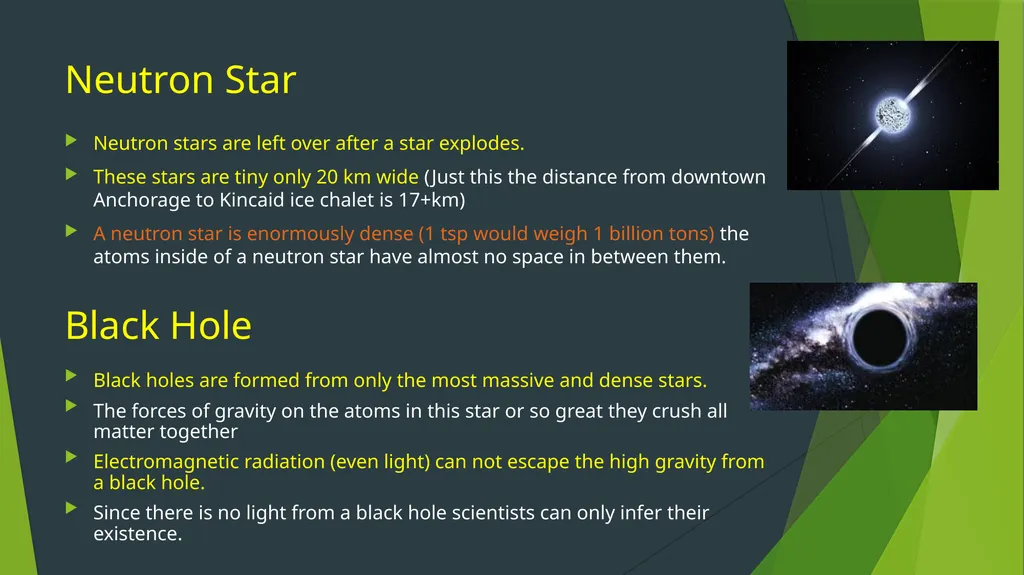 Neutron Star

Neutron stars are left over after a star explodes.

These stars are tiny only 20 km wide (Just this the distance from downtown Anchorage to Kincaid ice chalet is 17+km)

A neutron star is enormously dense (1 tsp would weigh 1 billion tons) the atoms inside of a neutron star have almost no space in between them.

Black Hole

Black holes are formed from only the most massive and dense stars.

The forces of gravity on the atoms in this star or so great they crush all matter together

Electromagnetic radiation (even light) can not escape the high gravity from a black hole.

Since there is no light from a black hole scientists can only infer their existence.